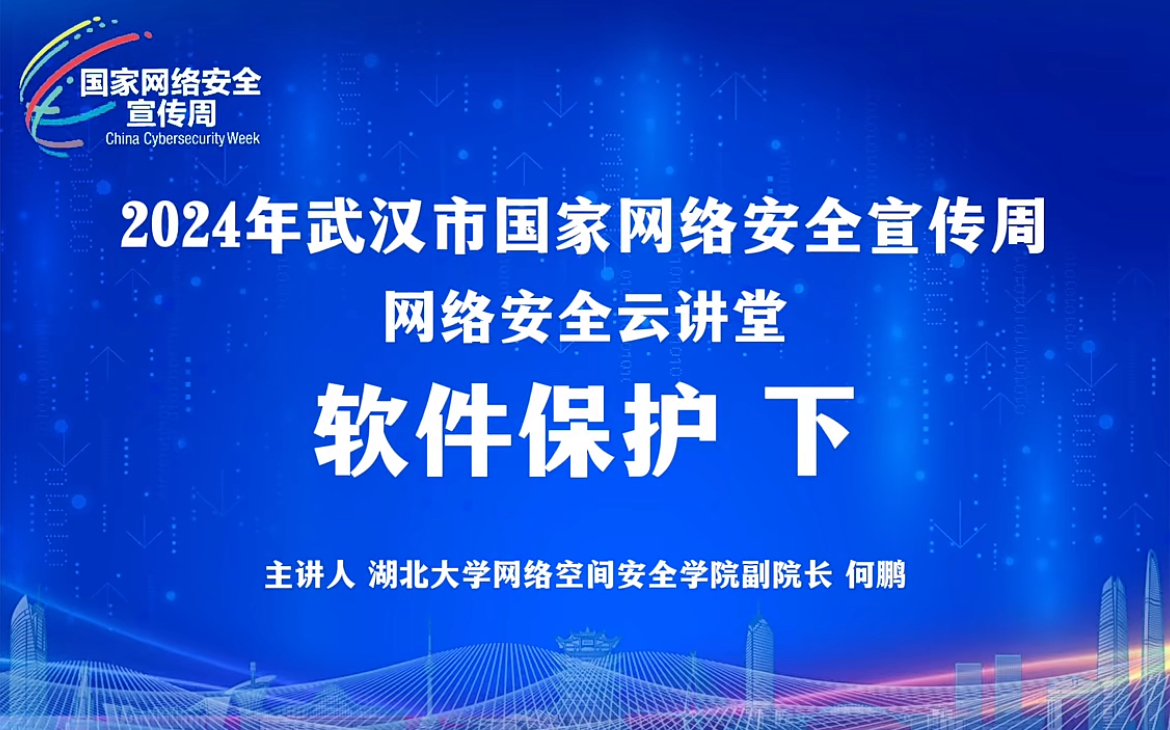 国家网络安全宣传周
China Cybersecurity Week

2024年武汉市国家网络安全宣传周
网络安全云讲堂
软件保护 下

主讲人 湖北大学网络空间安全学院副院长 何鹏